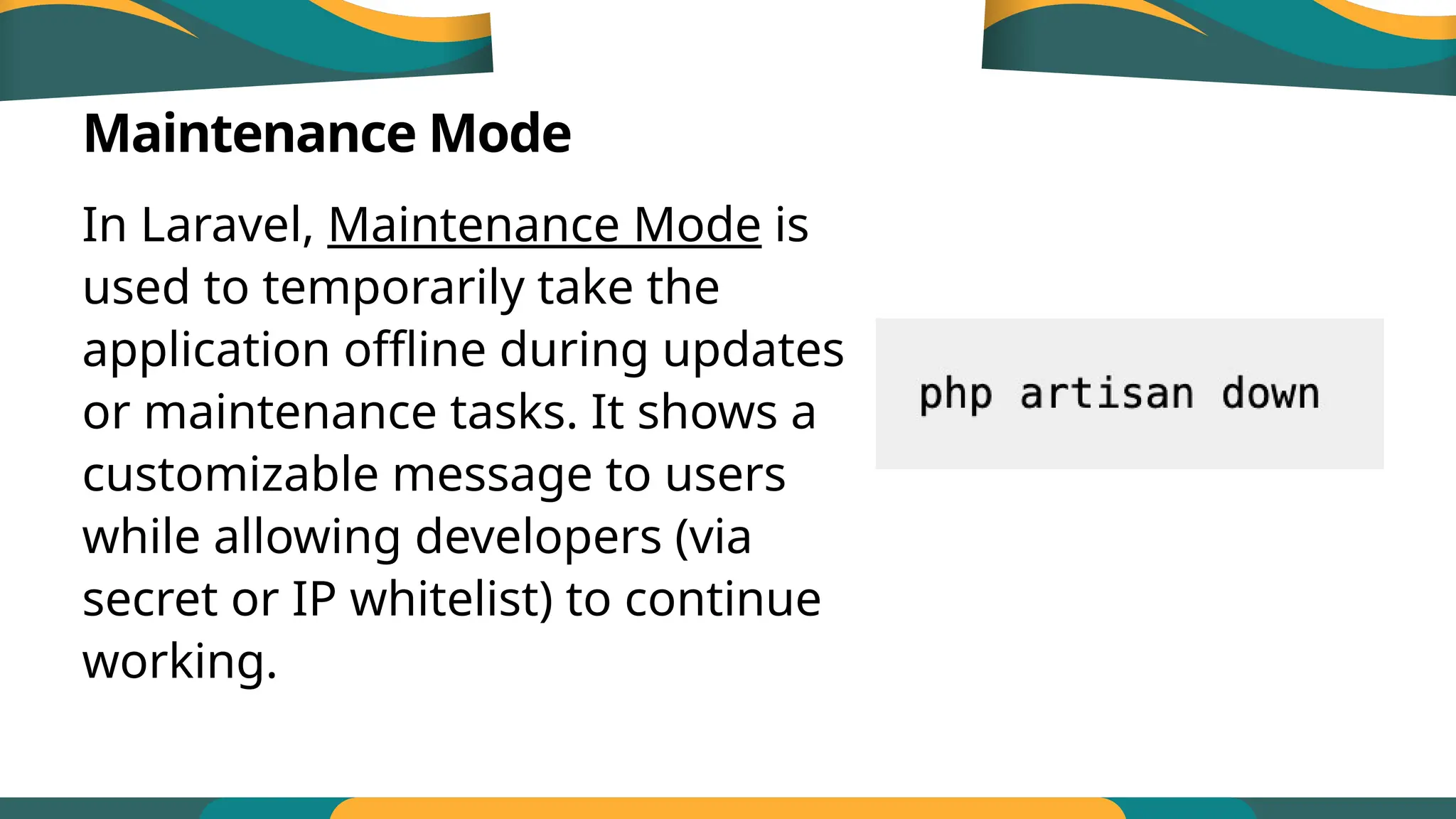 Maintenance Mode

In Laravel, Maintenance Mode is used to temporarily take the application offline during updates or maintenance tasks. It shows a customizable message to users while allowing developers (via secret or IP whitelist) to continue working.

php artisan down